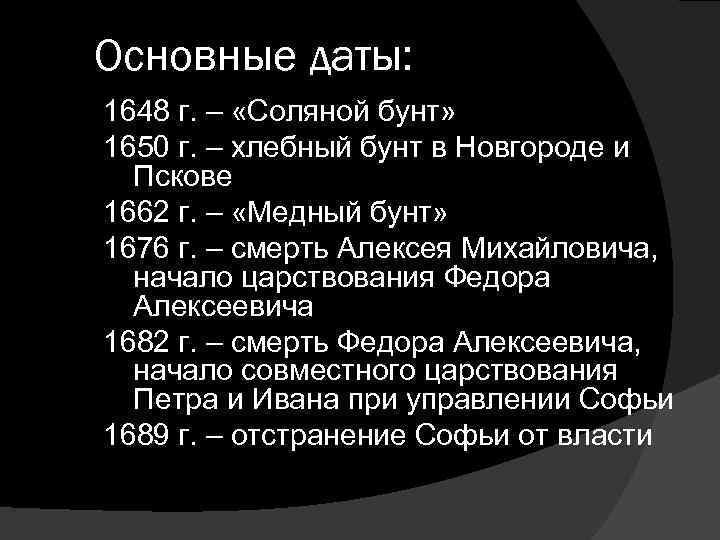 Основные даты:

1648 г. – «Соляной бунт»

1650 г. – хлебный бунт в Новгороде и Пскове

1662 г. – «Медный бунт»

1676 г. – смерть Алексея Михайловича, начало царствования Федора Алексеевича

1682 г. – смерть Федора Алексеевича, начало совместного царствования Петра и Ивана при управлении Софьи

1689 г. – отстранение Софьи от власти